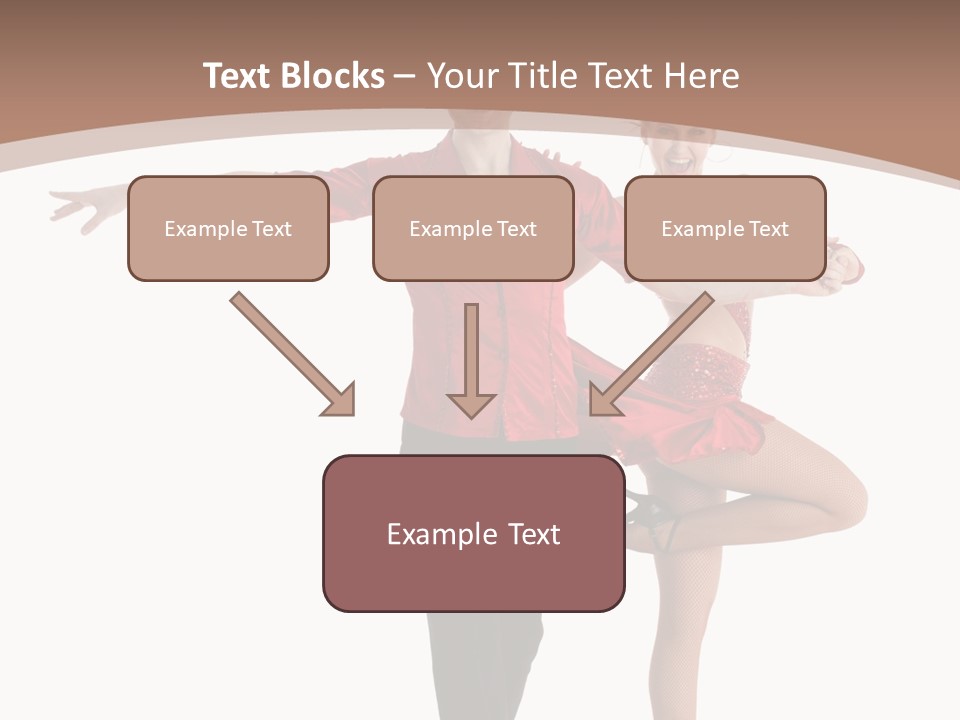 Text Blocks – Your Title Text Here

Example Text

Example Text

Example Text

Example Text